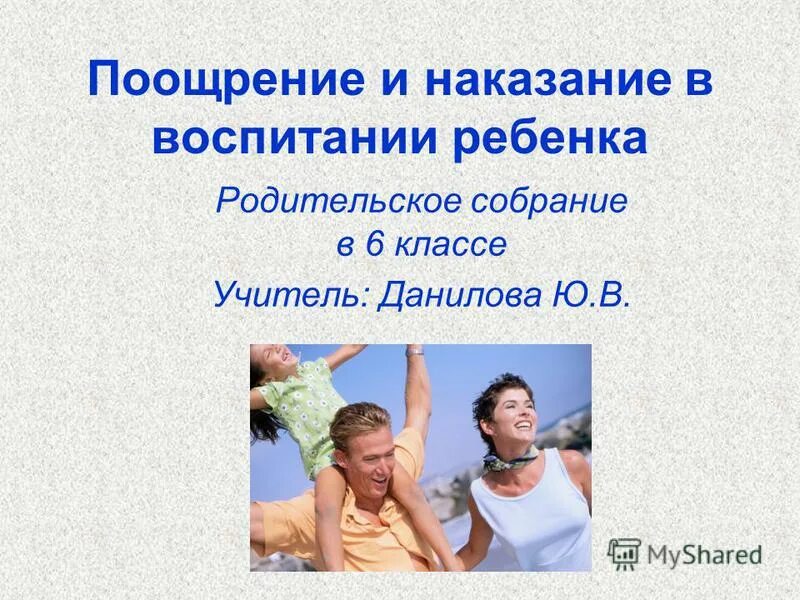 Поощрение и наказание в воспитании ребенка

Родительское собрание в 6 классе

Учитель: Данилова Ю.В.

MyShared